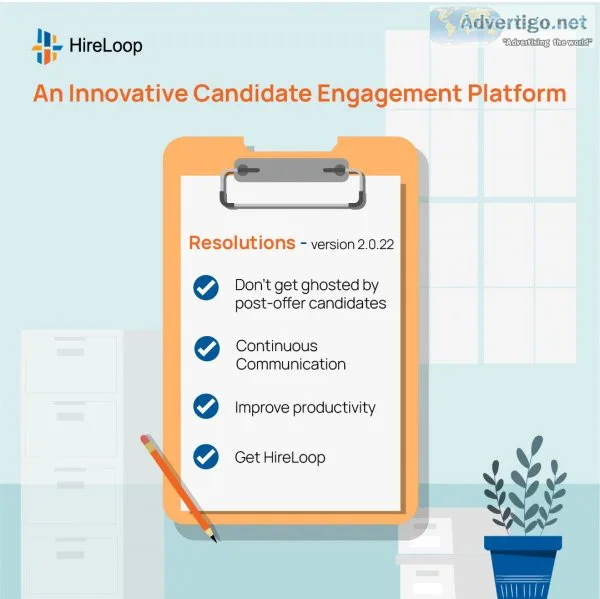 HireLoop

Advertigo.net
"Advertising the world"

An Innovative Candidate Engagement Platform

Resolutions - version 2.0.22

Don't get ghosted by post-offer candidates

Continuous Communication

Improve productivity

Get HireLoop